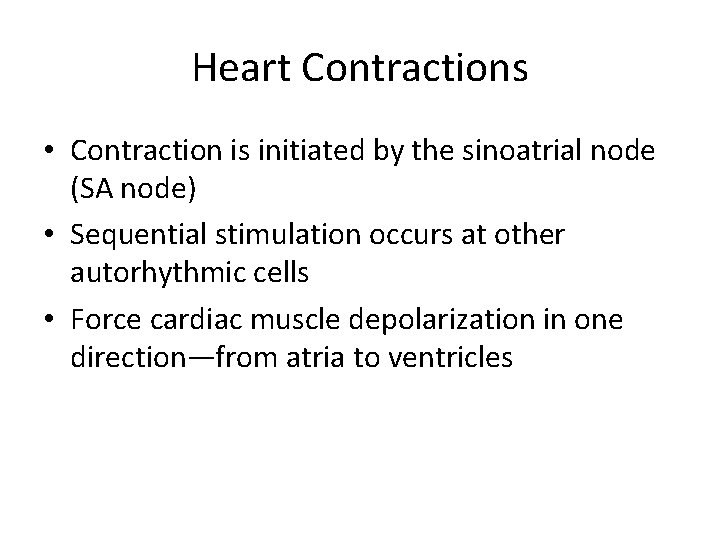 Heart Contractions

• Contraction is initiated by the sinoatrial node (SA node)
• Sequential stimulation occurs at other autorhythmic cells
• Force cardiac muscle depolarization in one direction—from atria to ventricles